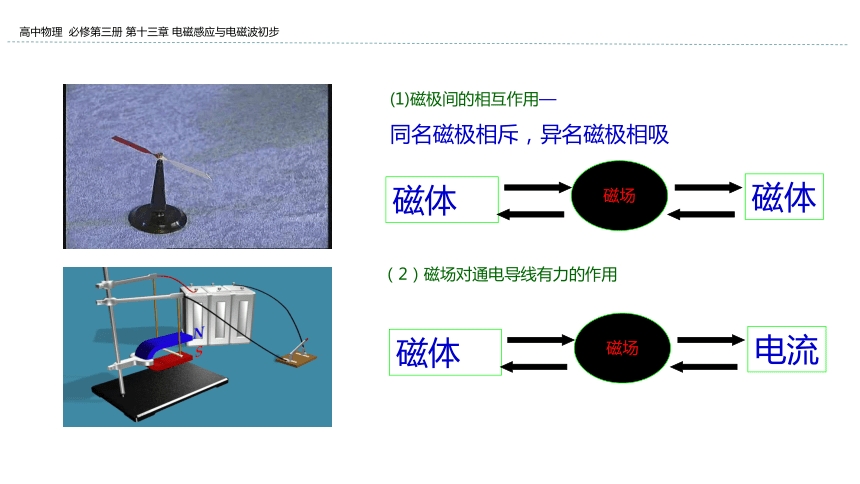 高中物理 必修第三册 第十三章 电磁感应与电磁波初步

(1)磁极间的相互作用—

同名磁极相斥，异名磁极相吸

磁体 磁场 磁体

N
S

(2)磁场对通电导线有力的作用

磁体 磁场 电流